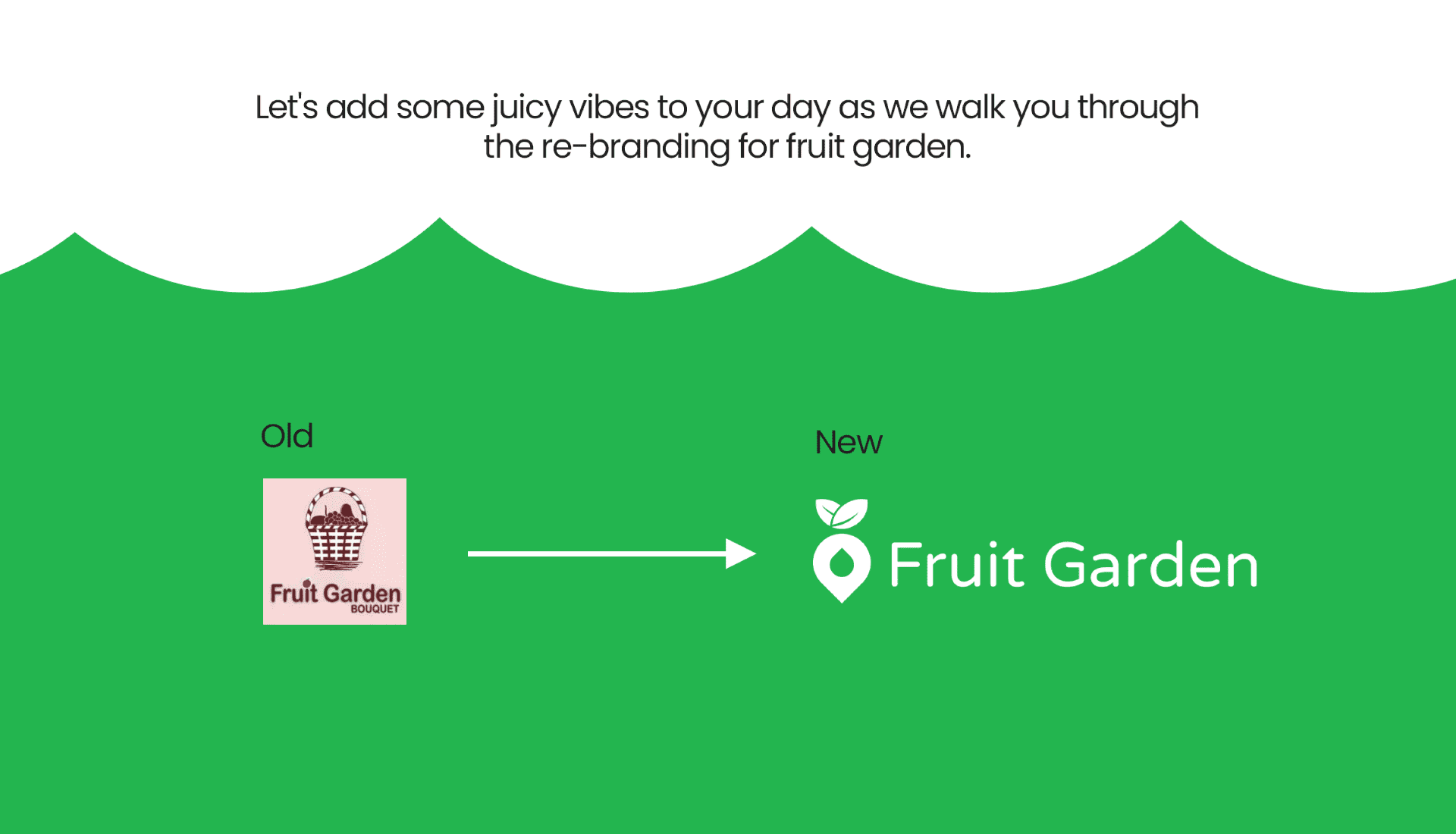 Let's add some juicy vibes to your day as we walk you through the re-branding for fruit garden.

Old

Fruit Garden
BOUQUET

New

Fruit Garden